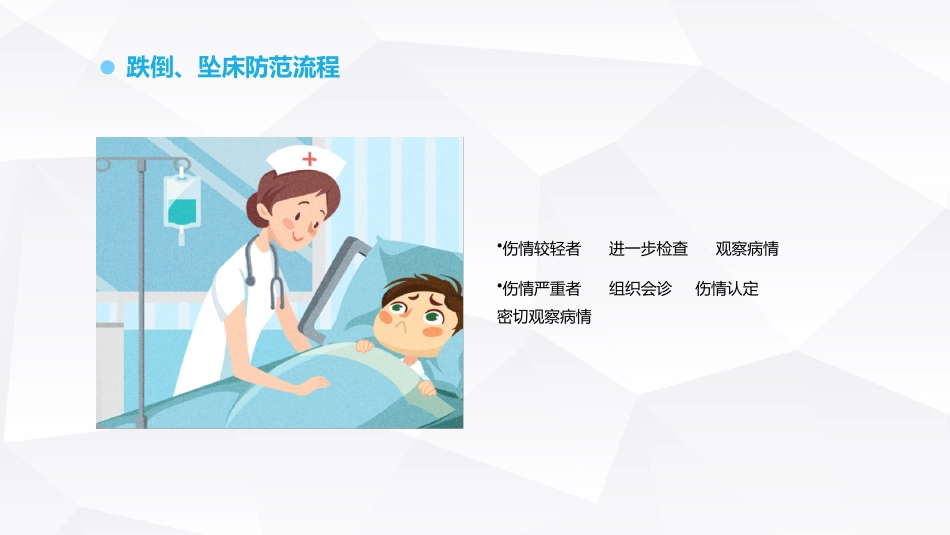 跌倒、坠床防范流程

•伤情较轻者　进一步检查　观察病情

•伤情严重者　组织会诊　伤情认定　密切观察病情